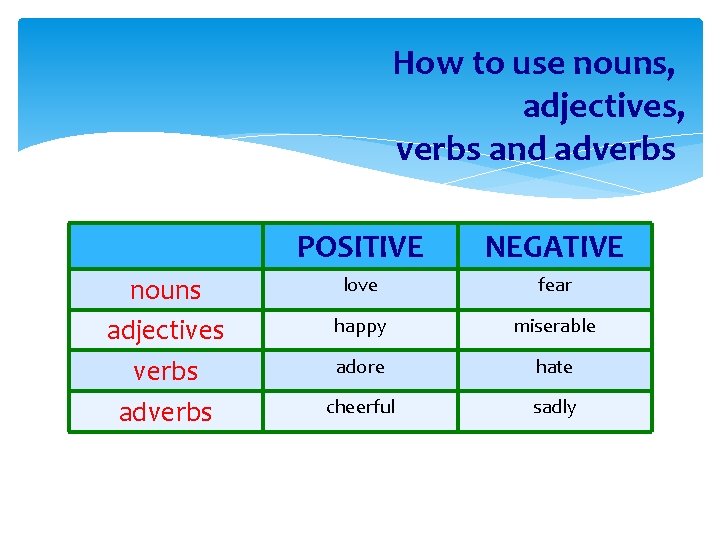 How to use nouns, adjectives, verbs and adverbs

| | POSITIVE | NEGATIVE |
|---|---|---|
| nouns | love | fear |
| adjectives | happy | miserable |
| verbs | adore | hate |
| adverbs | cheerful | sadly |